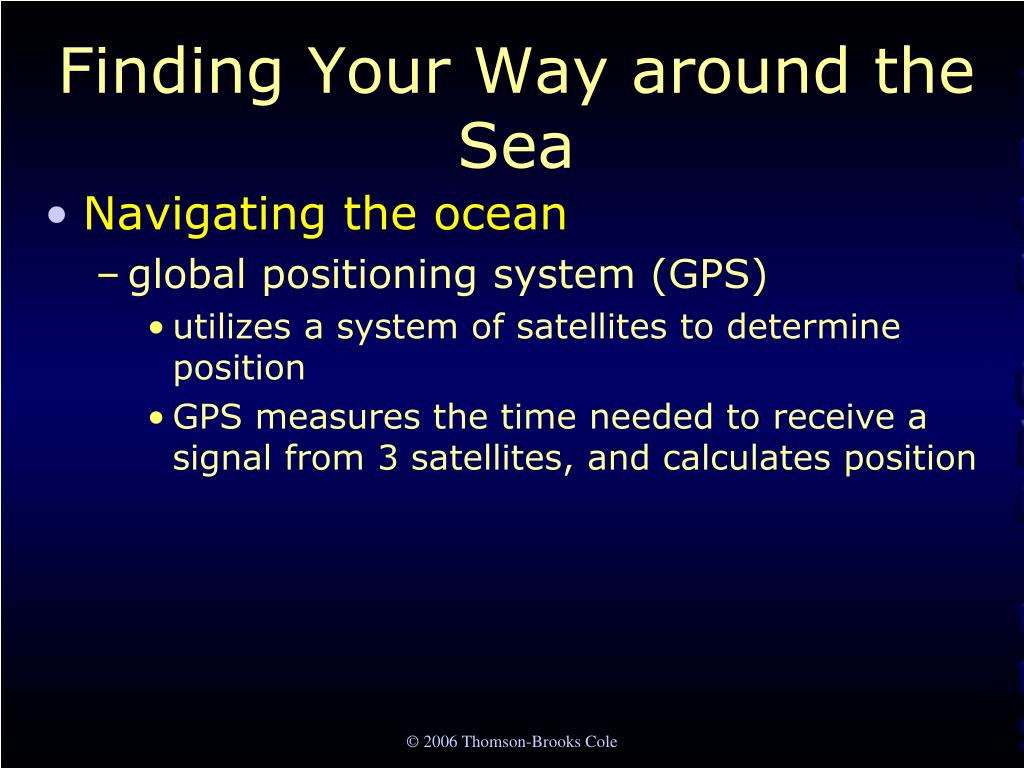 Finding Your Way around the Sea

• Navigating the ocean
 – global positioning system (GPS)
 • utilizes a system of satellites to determine position
 • GPS measures the time needed to receive a signal from 3 satellites, and calculates position

© 2006 Thomson-Brooks Cole